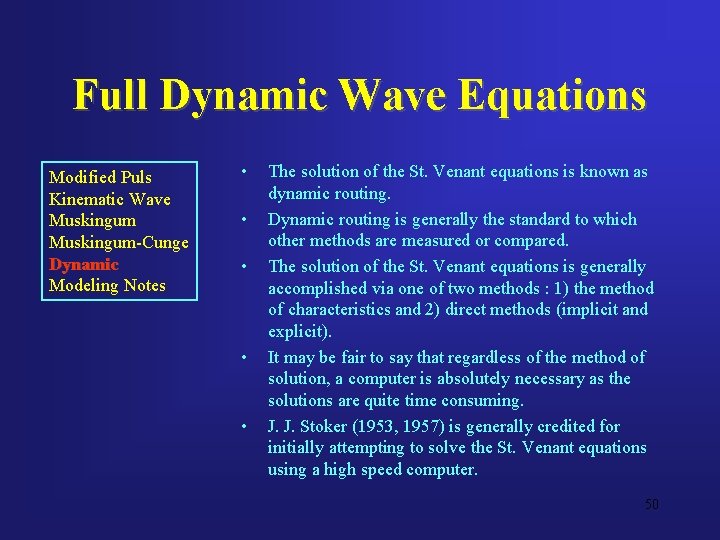 Full Dynamic Wave Equations

Modified Puls
Kinematic Wave
Muskingum
Muskingum-Cunge
Dynamic
Modeling Notes

• The solution of the St. Venant equations is known as dynamic routing.
• Dynamic routing is generally the standard to which other methods are measured or compared.
• The solution of the St. Venant equations is generally accomplished via one of two methods : 1) the method of characteristics and 2) direct methods (implicit and explicit).
• It may be fair to say that regardless of the method of solution, a computer is absolutely necessary as the solutions are quite time consuming.
• J. J. Stoker (1953, 1957) is generally credited for initially attempting to solve the St. Venant equations using a high speed computer.

50